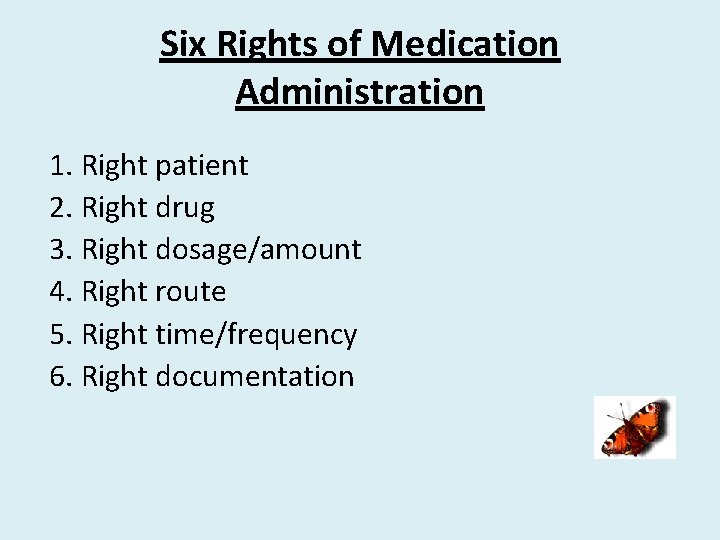 Six Rights of Medication Administration

1. Right patient
2. Right drug
3. Right dosage/amount
4. Right route
5. Right time/frequency
6. Right documentation